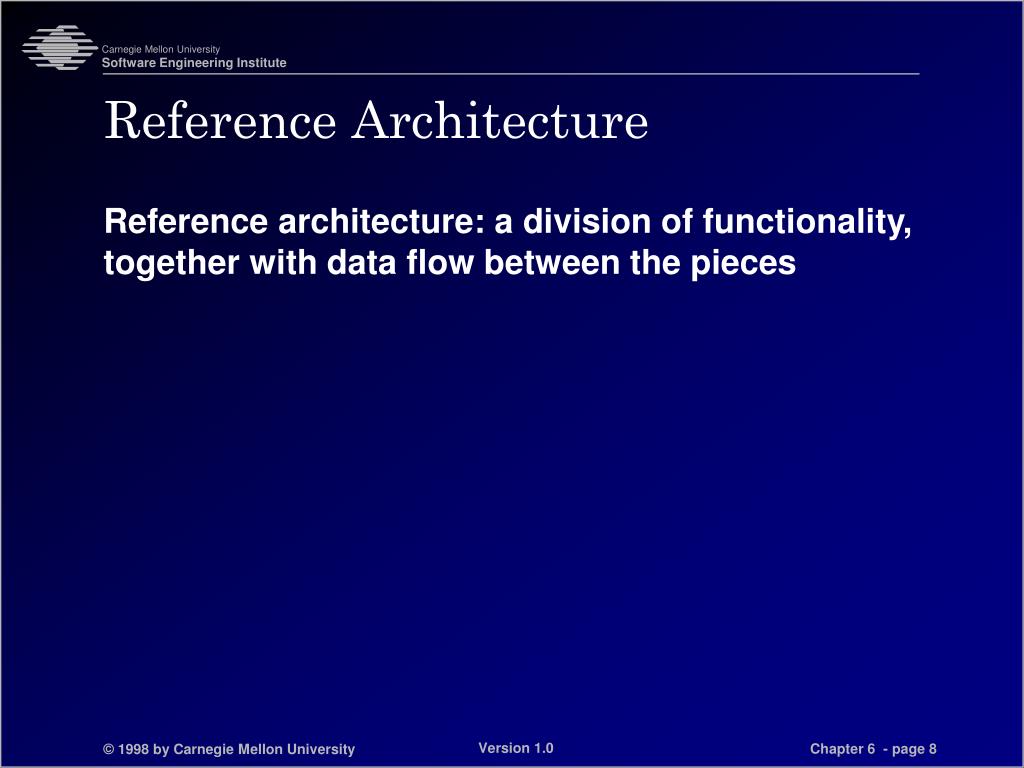 Carnegie Mellon University
Software Engineering Institute

Reference Architecture

Reference architecture: a division of functionality, together with data flow between the pieces

© 1998 by Carnegie Mellon University

Version 1.0

Chapter 6 - page 8